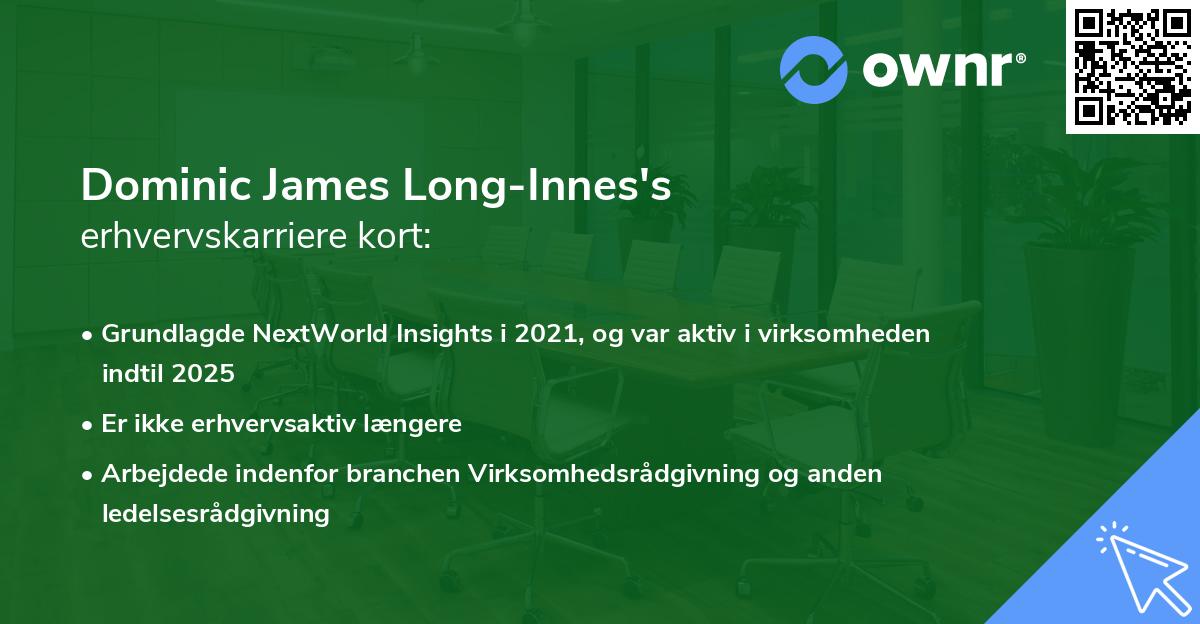 ownr®

Dominic James Long-Innes's
erhvervskarriere kort:

• Grundlagde NextWorld Insights i 2021, og var aktiv i virksomheden indtil 2025
• Er ikke erhvervsaktiv længere
• Arbejdede indenfor branchen Virksomhedsrådgivning og anden ledelsesrådgivning